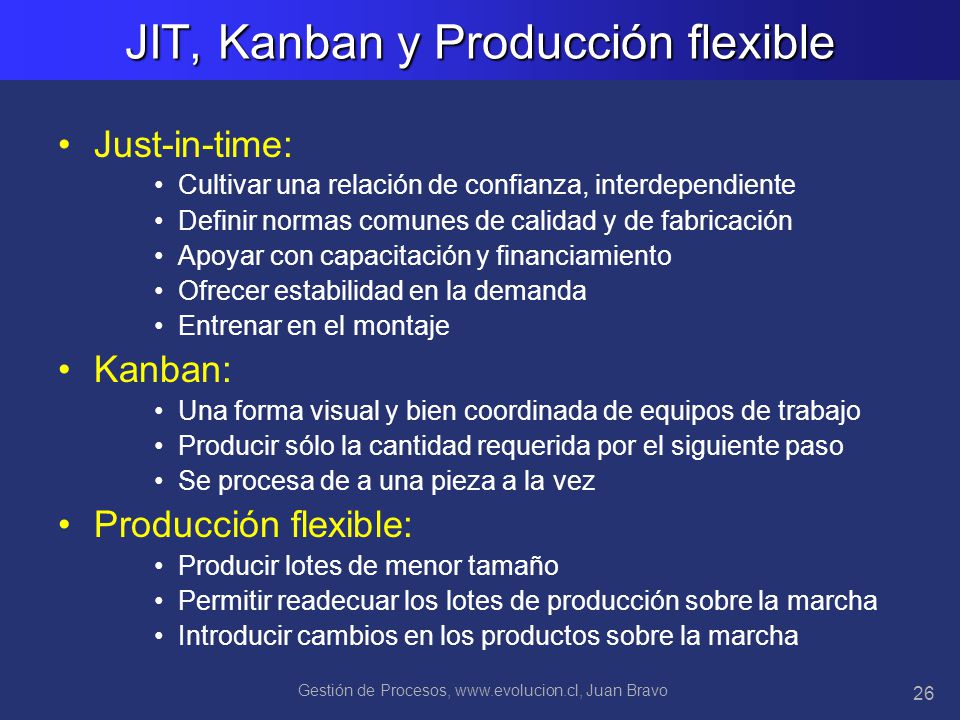 JIT, Kanban y Producción flexible

• Just-in-time:
  • Cultivar una relación de confianza, interdependiente
  • Definir normas comunes de calidad y de fabricación
  • Apoyar con capacitación y financiamiento
  • Ofrecer estabilidad en la demanda
  • Entrenar en el montaje

• Kanban:
  • Una forma visual y bien coordinada de equipos de trabajo
  • Producir sólo la cantidad requerida por el siguiente paso
  • Se procesa de a una pieza a la vez

• Producción flexible:
  • Producir lotes de menor tamaño
  • Permitir readecuar los lotes de producción sobre la marcha
  • Introducir cambios en los productos sobre la marcha

Gestión de Procesos, www.evolucion.cl, Juan Bravo

26